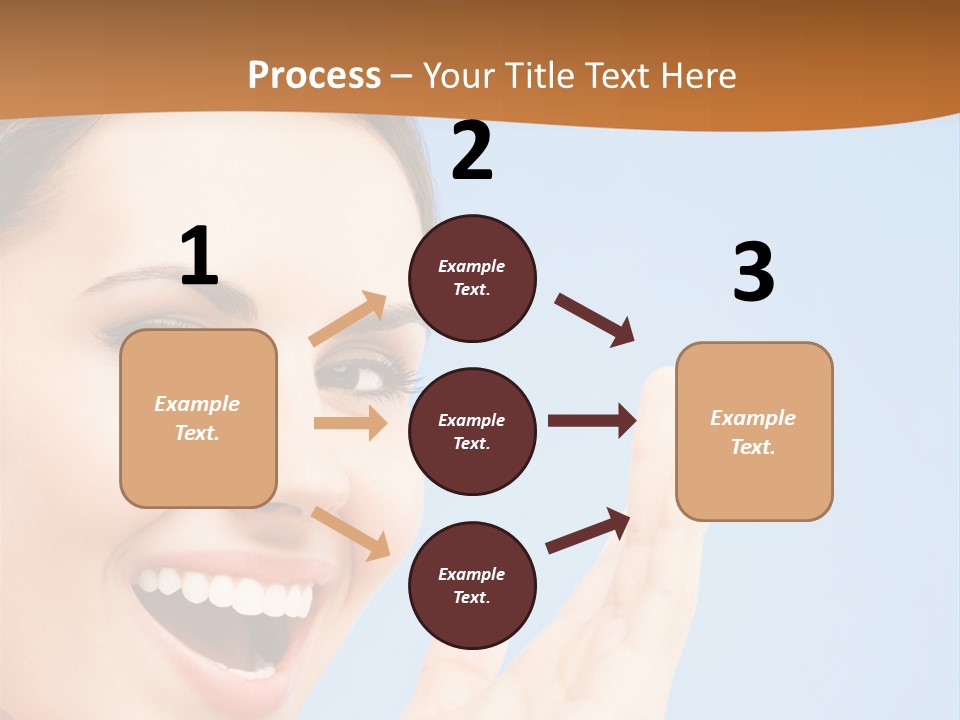 Process – Your Title Text Here

1

Example Text.

2

Example Text.

Example Text.

Example Text.

3

Example Text.